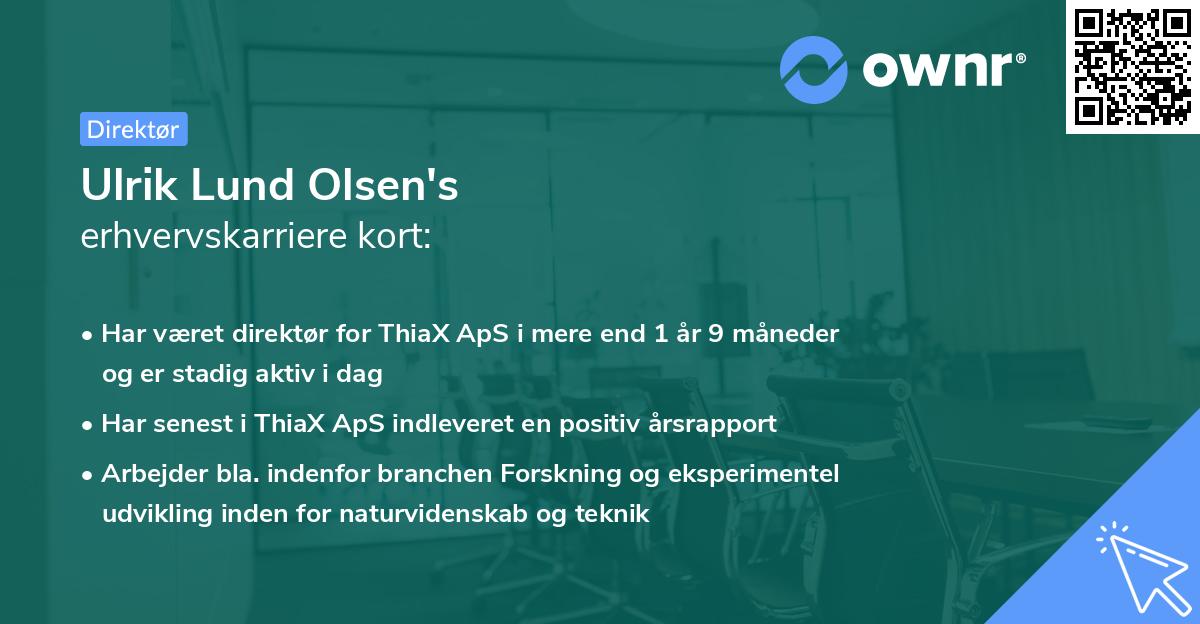 ownr®

Direktør

Ulrik Lund Olsen's
erhvervskarriere kort:

• Har været direktør for ThiaX ApS i mere end 1 år 9 måneder og er stadig aktiv i dag
• Har senest i ThiaX ApS indleveret en positiv årsrapport
• Arbejder bla. indenfor branchen Forskning og eksperimentel udvikling inden for naturvidenskab og teknik